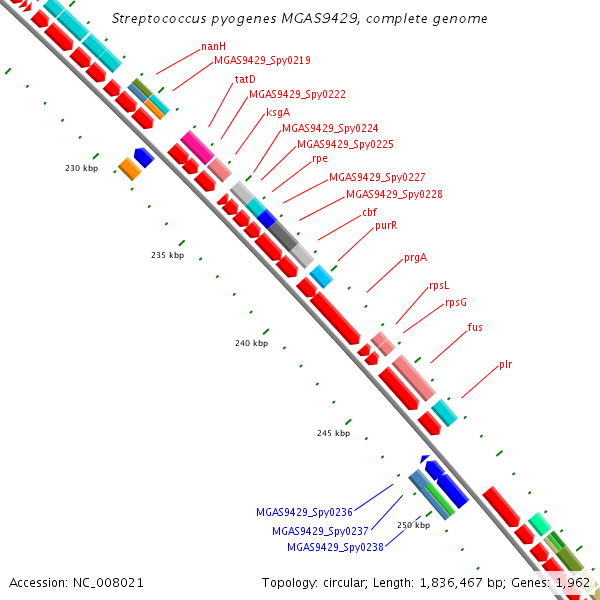 Streptococcus pyogenes MGAS9429, complete genome

nanH
MGAS9429_Spy0219
tatD
MGAS9429_Spy0222
ksgA
MGAS9429_Spy0224
MGAS9429_Spy0225
rpe
MGAS9429_Spy0227
MGAS9429_Spy0228
cbf
purR
prgA
rpsL
rpsG
fus
plr

230 kbp
235 kbp
240 kbp
245 kbp
250 kbp

MGAS9429_Spy0236
MGAS9429_Spy0237
MGAS9429_Spy0238

Accession: NC_008021

Topology: circular; Length: 1,836,467 bp; Genes: 1,962